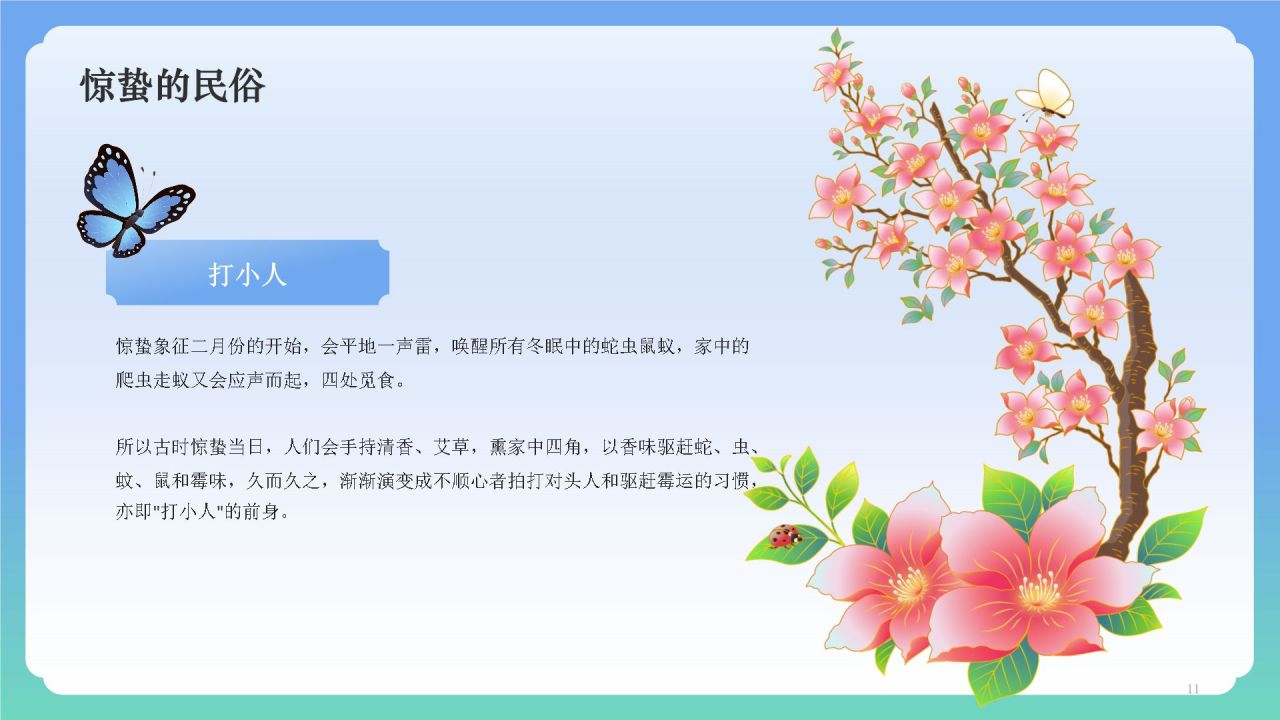 惊蛰的民俗

打小人

惊蛰象征二月份的开始，会平地一声雷，唤醒所有冬眠中的蛇虫鼠蚁，家中的爬虫走蚁又会应声而起，四处觅食。

所以古时惊蛰当日，人们会手持清香、艾草，熏家中四角，以香味驱赶蛇、虫、蚊、鼠和霉味，久而久之，渐渐演变成不顺心者拍打对头人和驱赶霉运的习惯，亦即"打小人"的前身。

11